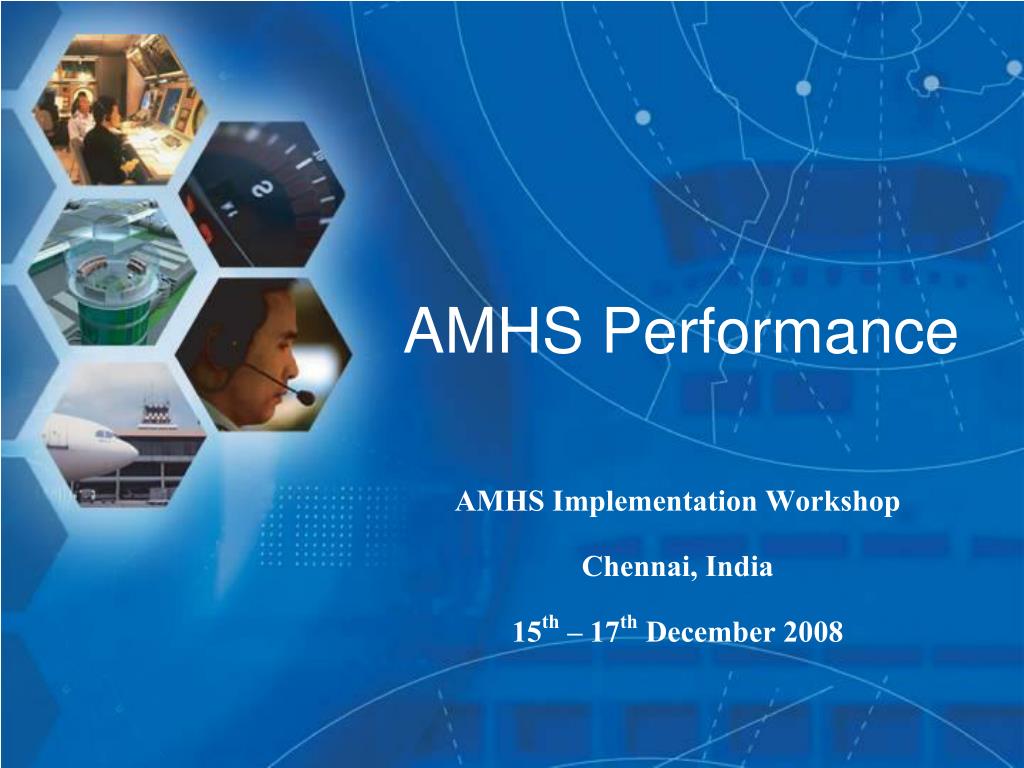 AMHS Performance

AMHS Implementation Workshop

Chennai, India

15$^{th}$ – 17$^{th}$ December 2008